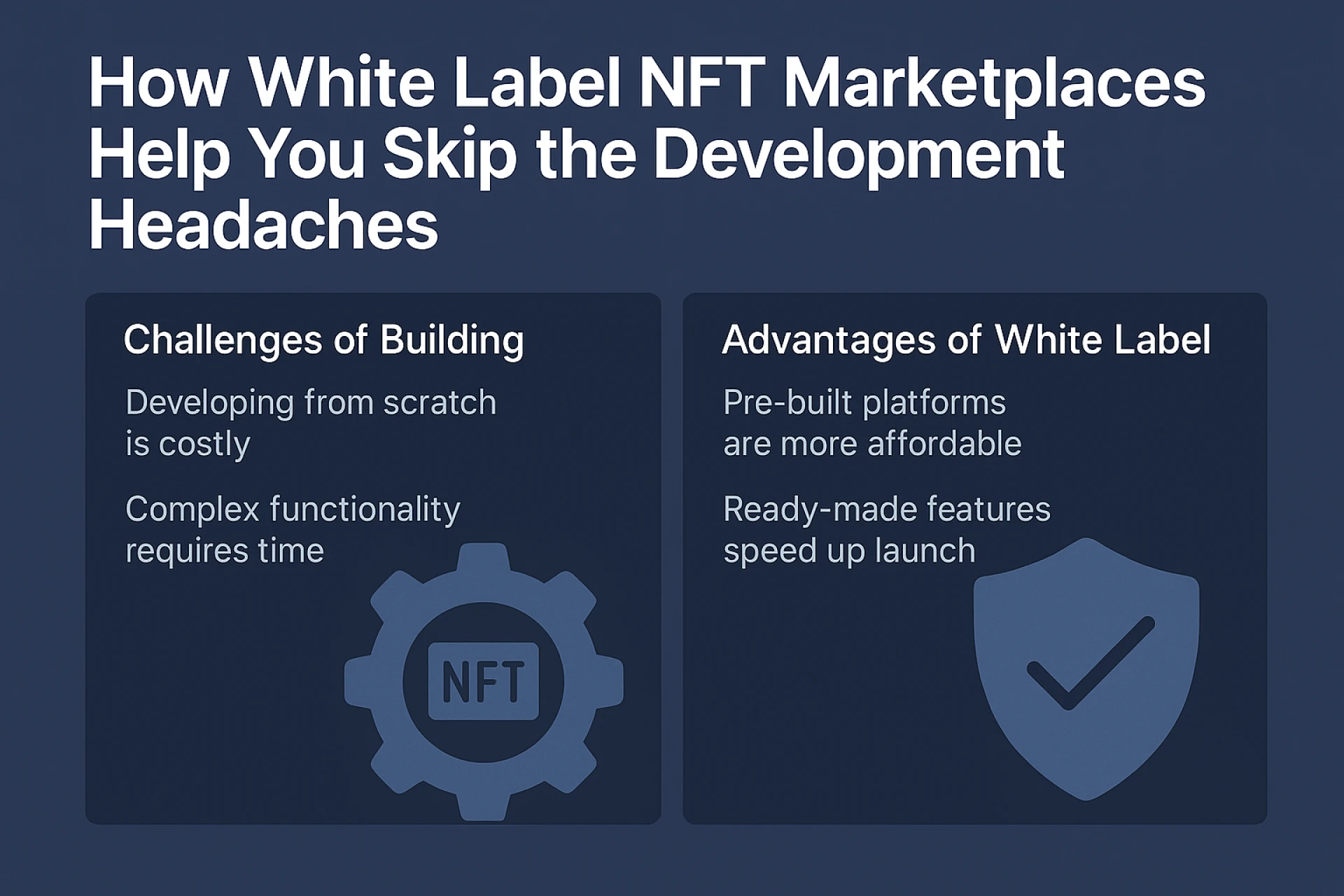 How White Label NFT Marketplaces Help You Skip the Development Headaches

Challenges of Building

Developing from scratch is costly

Complex functionality requires time

NFT

Advantages of White Label

Pre-built platforms are more affordable

Ready-made features speed up launch